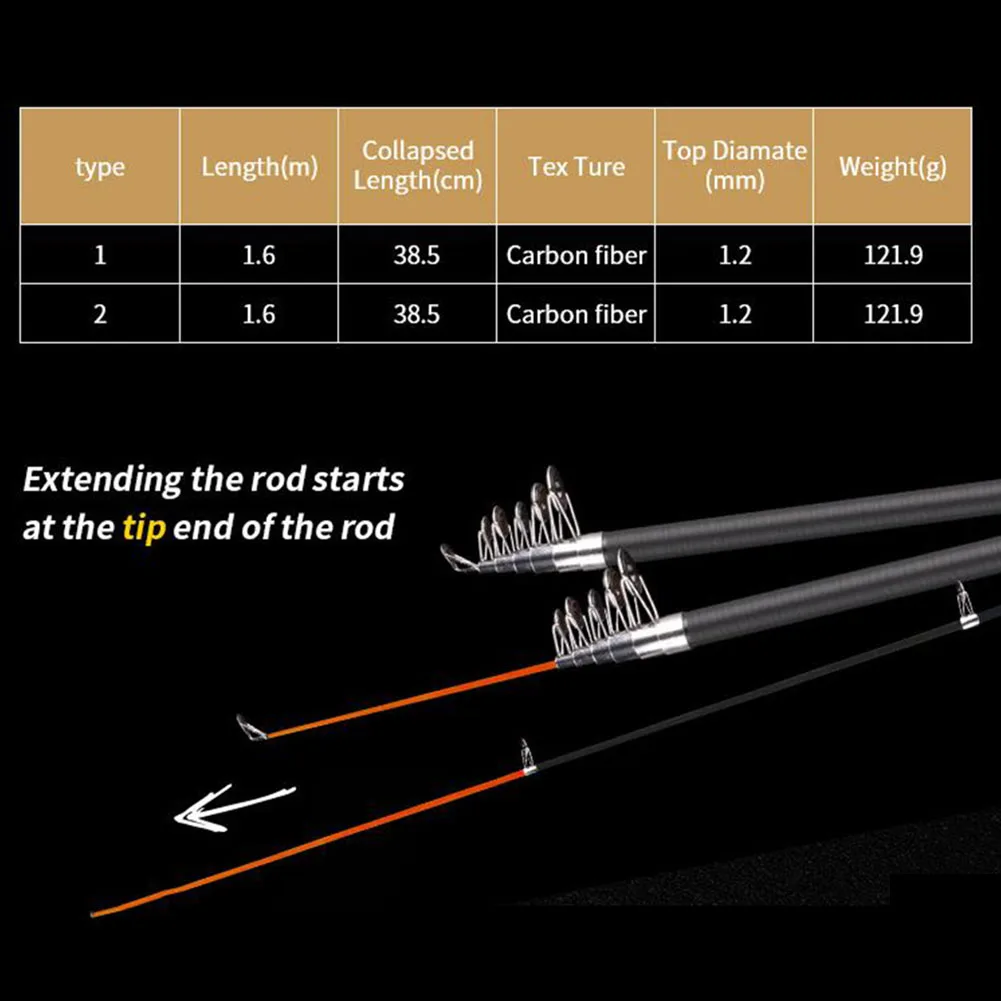 | type | Length(m) | Collapsed Length(cm) | Tex Ture | Top Diamate (mm) | Weight(g) |
|---|---|---|---|---|---|
| 1 | 1.6 | 38.5 | Carbon fiber | 1.2 | 121.9 |
| 2 | 1.6 | 38.5 | Carbon fiber | 1.2 | 121.9 |

Extending the rod starts at the tip end of the rod